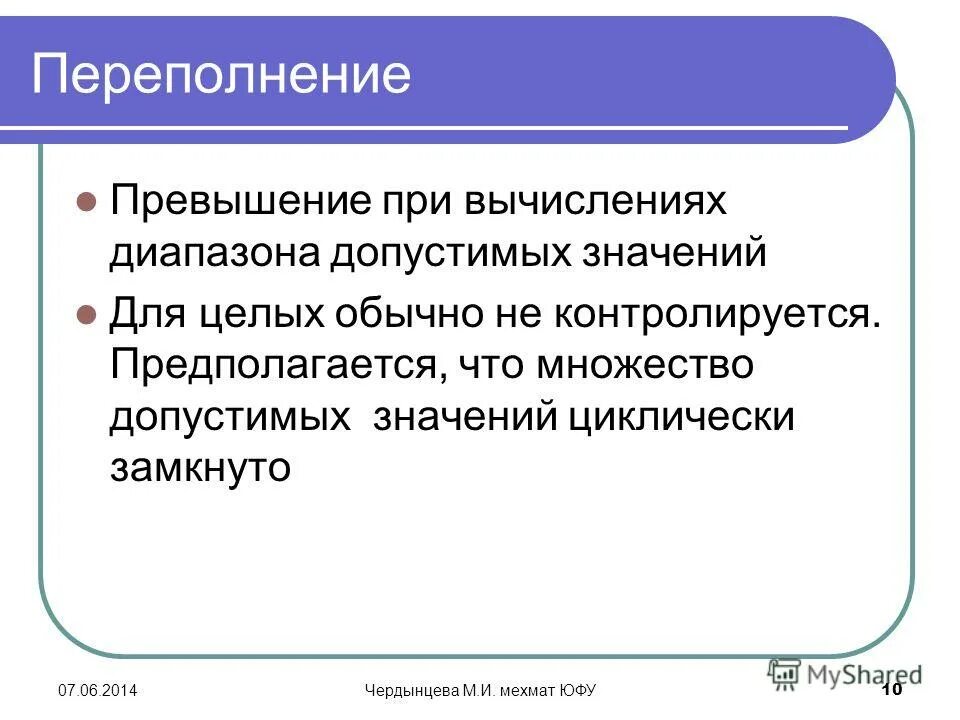 Переполнение

Превышение при вычислениях диапазона допустимых значений

Для целых обычно не контролируется. Предполагается, что множество допустимых  значений циклически замкнуто

07.06.2014

Чердынцева М.И. мехмат ЮФУ

MyShared

10